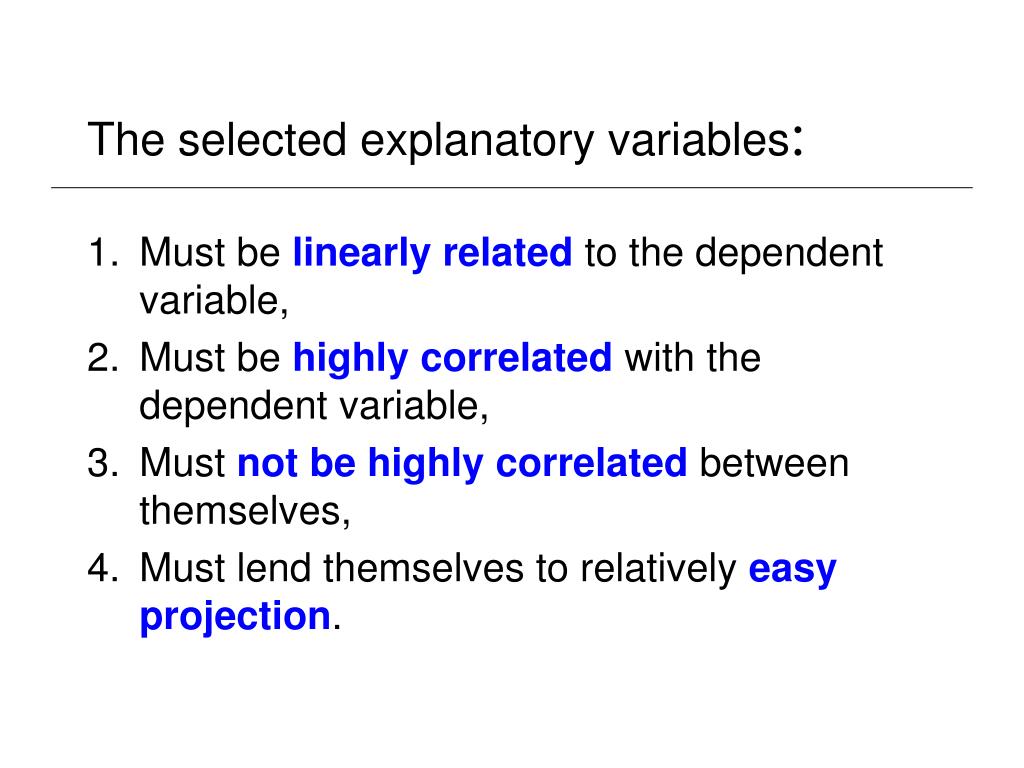 The selected explanatory variables:

1. Must be linearly related to the dependent variable,
2. Must be highly correlated with the dependent variable,
3. Must not be highly correlated between themselves,
4. Must lend themselves to relatively easy projection.